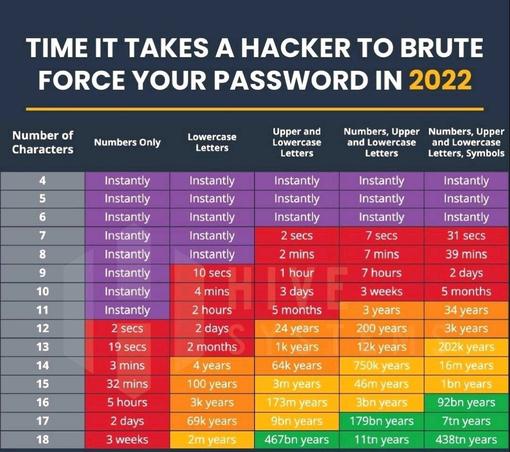 TIME IT TAKES A HACKER TO BRUTE FORCE YOUR PASSWORD IN 2022

| Number of Characters | Numbers Only | Lowercase Letters | Upper and Lowercase Letters | Numbers, Upper and Lowercase Letters | Numbers, Upper and Lowercase Letters, Symbols |
|---|---|---|---|---|---|
| 4 | Instantly | Instantly | Instantly | Instantly | Instantly |
| 5 | Instantly | Instantly | Instantly | Instantly | Instantly |
| 6 | Instantly | Instantly | Instantly | Instantly | Instantly |
| 7 | Instantly | Instantly | 2 secs | 7 secs | 31 secs |
| 8 | Instantly | Instantly | 2 mins | 7 mins | 39 mins |
| 9 | Instantly | 10 secs | 1 hour | 7 hours | 2 days |
| 10 | Instantly | 4 mins | 3 days | 3 weeks | 5 months |
| 11 | Instantly | 2 hours | 5 months | 3 years | 34 years |
| 12 | 2 secs | 2 days | 24 years | 200 years | 3k years |
| 13 | 19 secs | 2 months | 1k years | 12k years | 202k years |
| 14 | 3 mins | 4 years | 64k years | 750k years | 16m years |
| 15 | 32 mins | 100 years | 3m years | 46m years | 1bn years |
| 16 | 5 hours | 3k years | 173m years | 3bn years | 92bn years |
| 17 | 2 days | 69k years | 9bn years | 179bn years | 7tn years |
| 18 | 3 weeks | 2m years | 467bn years | 11tn years | 438tn years |

HIVE SYSTEMS